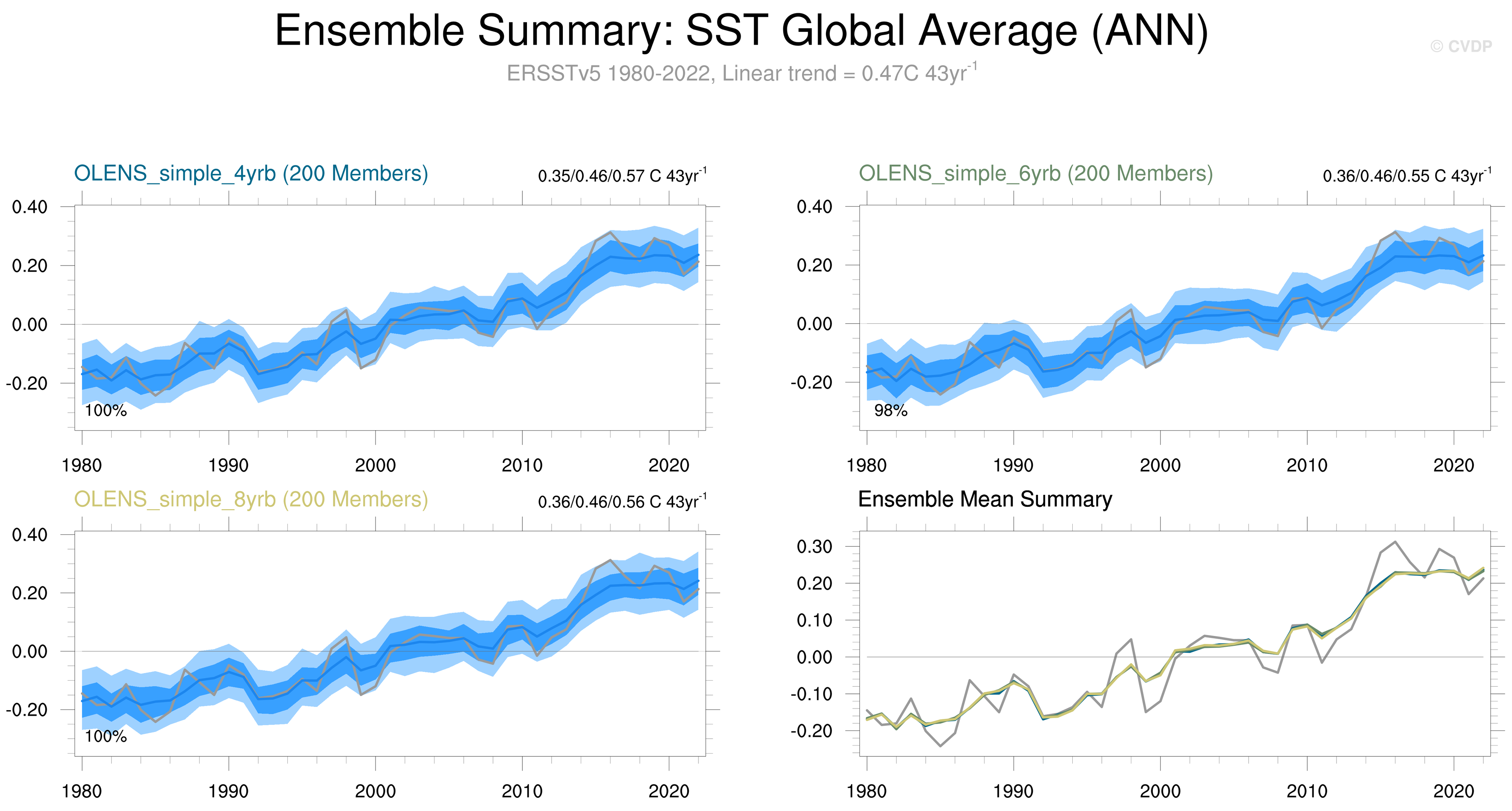 Ensemble Summary: SST Global Average (ANN)

© CVDP

ERSSTv5 1980-2022, Linear trend = 0.47C 43yr$^{-1}$

OLENS_simple_4yrb (200 Members)

0.35/0.46/0.57 C 43yr$^{-1}$

0.40
0.20
0.00
-0.20

100%

1980 1990 2000 2010 2020

OLENS_simple_6yrb (200 Members)

0.36/0.46/0.55 C 43yr$^{-1}$

0.40
0.20
0.00
-0.20

98%

1980 1990 2000 2010 2020

OLENS_simple_8yrb (200 Members)

0.36/0.46/0.56 C 43yr$^{-1}$

0.40
0.20
0.00
-0.20

100%

1980 1990 2000 2010 2020

Ensemble Mean Summary

0.30
0.20
0.10
0.00
-0.10
-0.20

1980 1990 2000 2010 2020